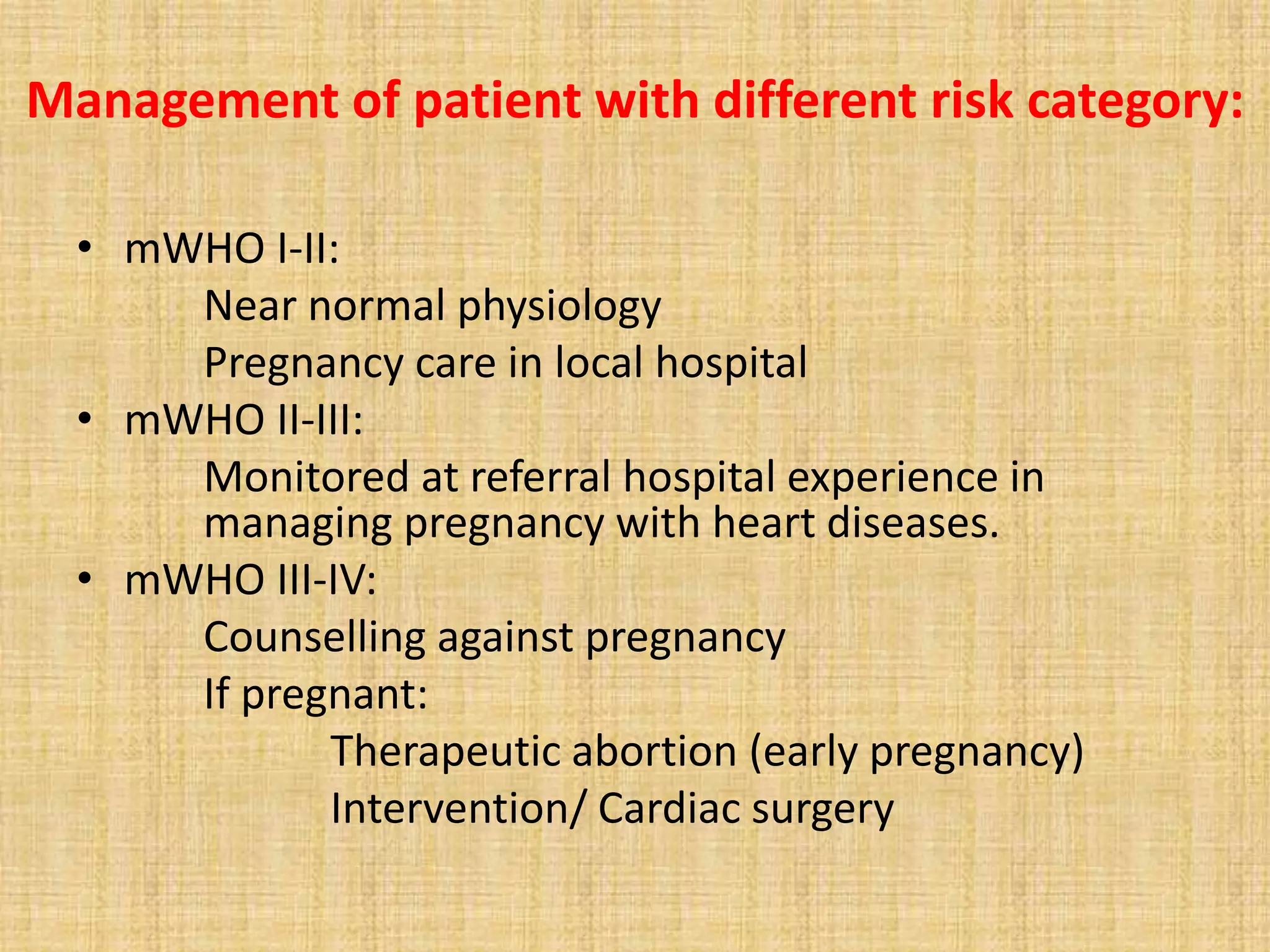 Management of patient with different risk category:

• mWHO I-II:
Near normal physiology
Pregnancy care in local hospital
• mWHO II-III:
Monitored at referral hospital experience in managing pregnancy with heart diseases.
• mWHO III-IV:
Counselling against pregnancy
If pregnant:
Therapeutic abortion (early pregnancy)
Intervention/ Cardiac surgery